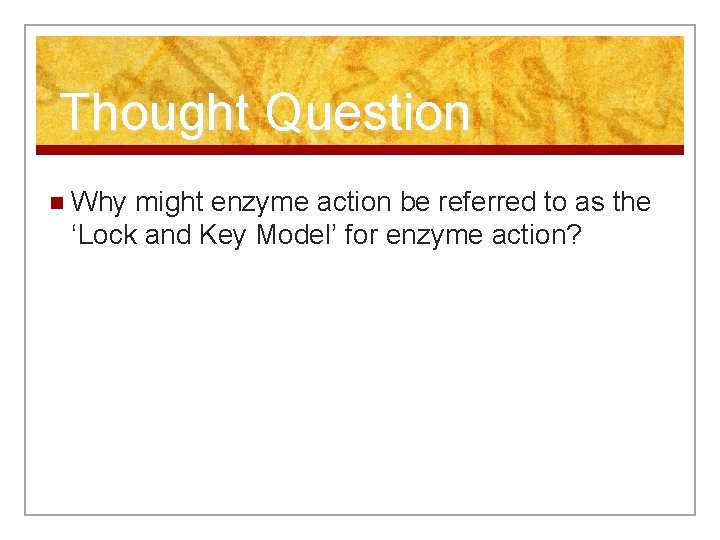 Thought Question

Why might enzyme action be referred to as the ‘Lock and Key Model’ for enzyme action?